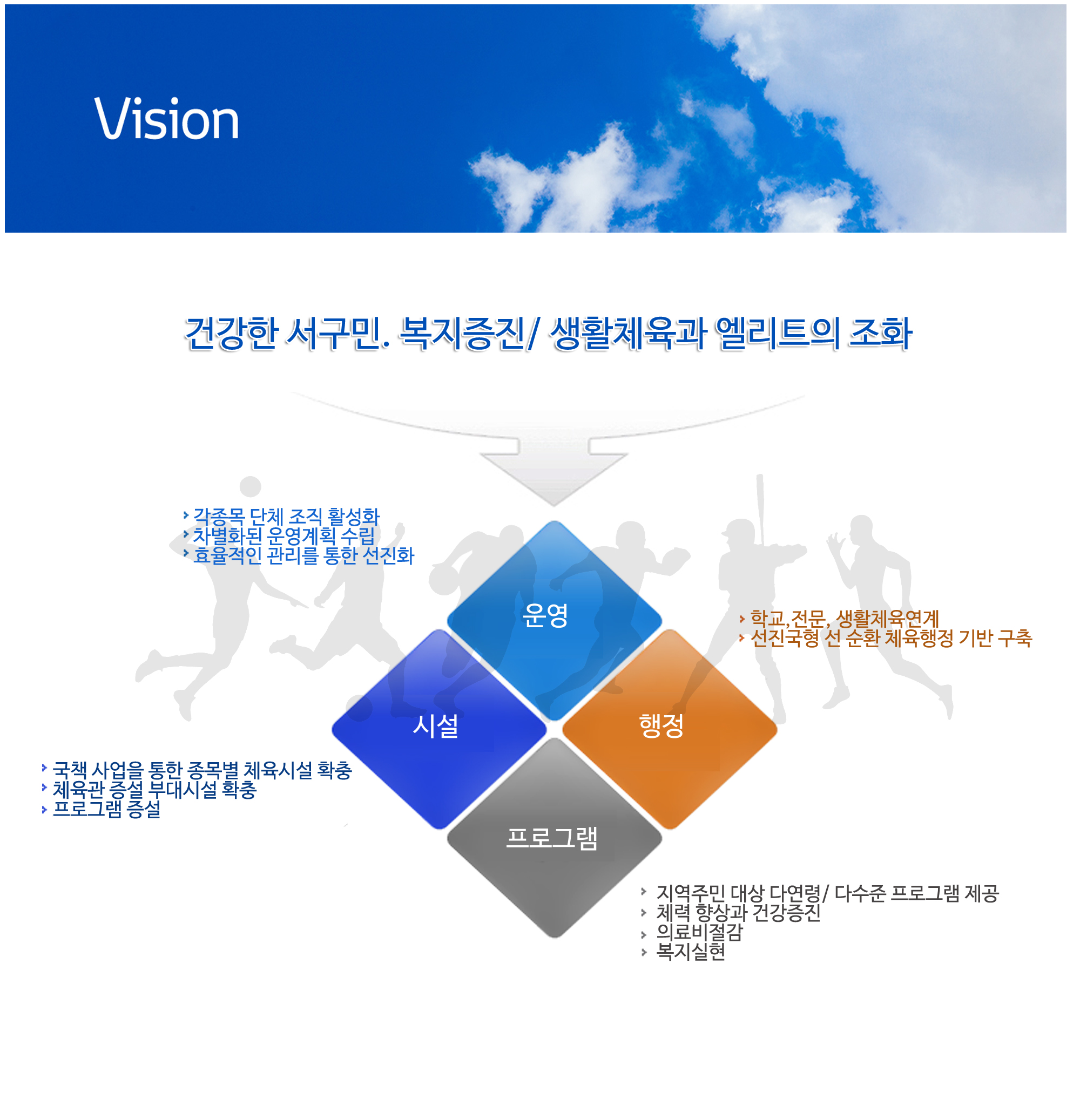 Vision

건강한 서구민. 복지증진/ 생활체육과 엘리트의 조화

각종목 단체 조직 활성화
차별화된 운영계획 수립
효율적인 관리를 통한 선진화

운영

학교,전문, 생활체육연계
선진국형 선 순환 체육행정 기반 구축

시설

행정

국책 사업을 통한 종목별 체육시설 확충
체육관 증설 부대시설 확충
프로그램 증설

프로그램

지역주민 대상 다연령/ 다수준 프로그램 제공
체력 향상과 건강증진
의료비절감
복지실현